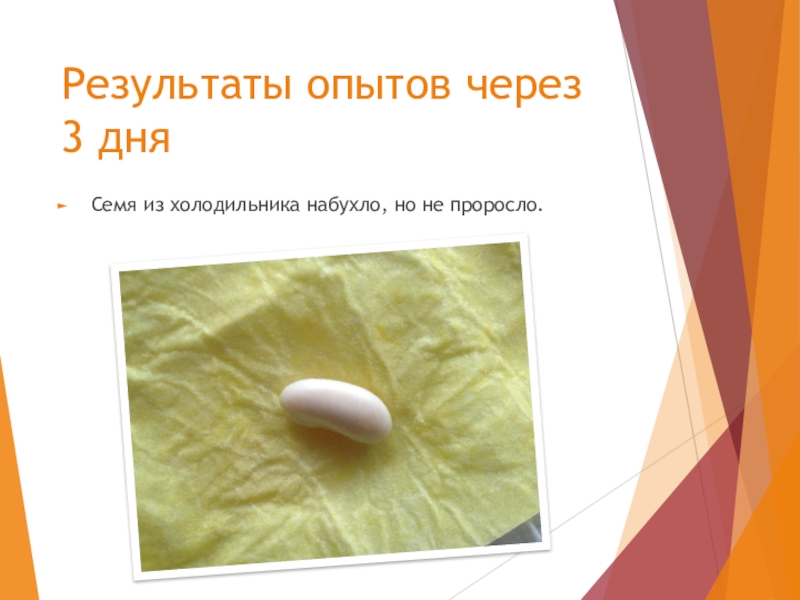 Результаты опытов через 3 дня

Семя из холодильника набухло, но не проросло.